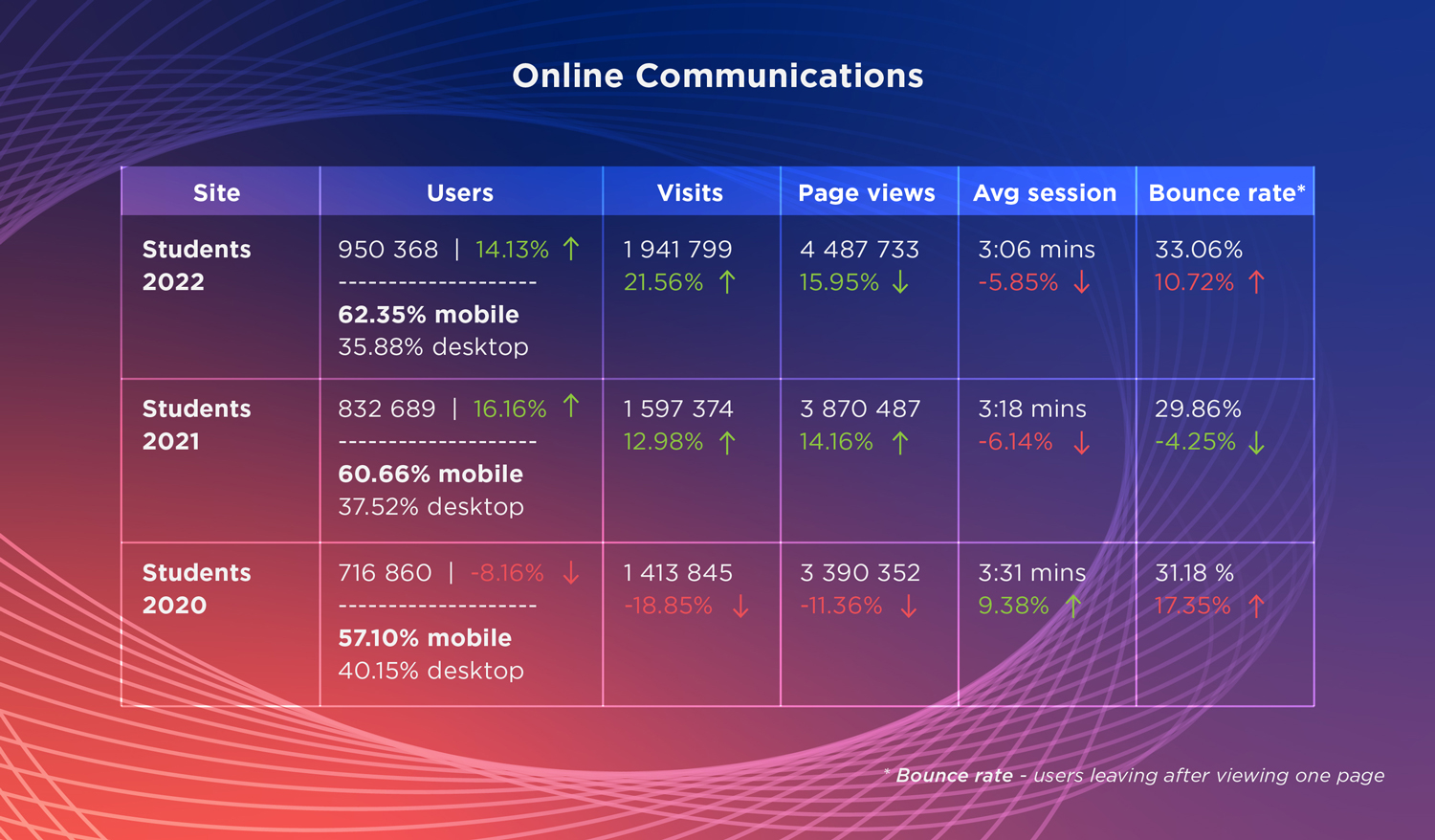 Online Communications

| Site | Users | Visits | Page views | Avg session | Bounce rate* |
|---|---|---|---|---|---|
| Students 2022 | 950 368 \| 14.13% ↑ -------------------- 62.35% mobile 35.88% desktop | 1 941 799 21.56% ↑ | 4 487 733 15.95% ↓ | 3:06 mins -5.85% ↓ | 33.06% 10.72% ↑ |
| Students 2021 | 832 689 \| 16.16% ↑ -------------------- 60.66% mobile 37.52% desktop | 1 597 374 12.98% ↑ | 3 870 487 14.16% ↑ | 3:18 mins -6.14% ↓ | 29.86% -4.25% ↓ |
| Students 2020 | 716 860 \| -8.16% ↓ -------------------- 57.10% mobile 40.15% desktop | 1 413 845 -18.85% ↓ | 3 390 352 -11.36% ↓ | 3:31 mins 9.38% ↑ | 31.18 % 17.35% ↑ |

* Bounce rate - users leaving after viewing one page